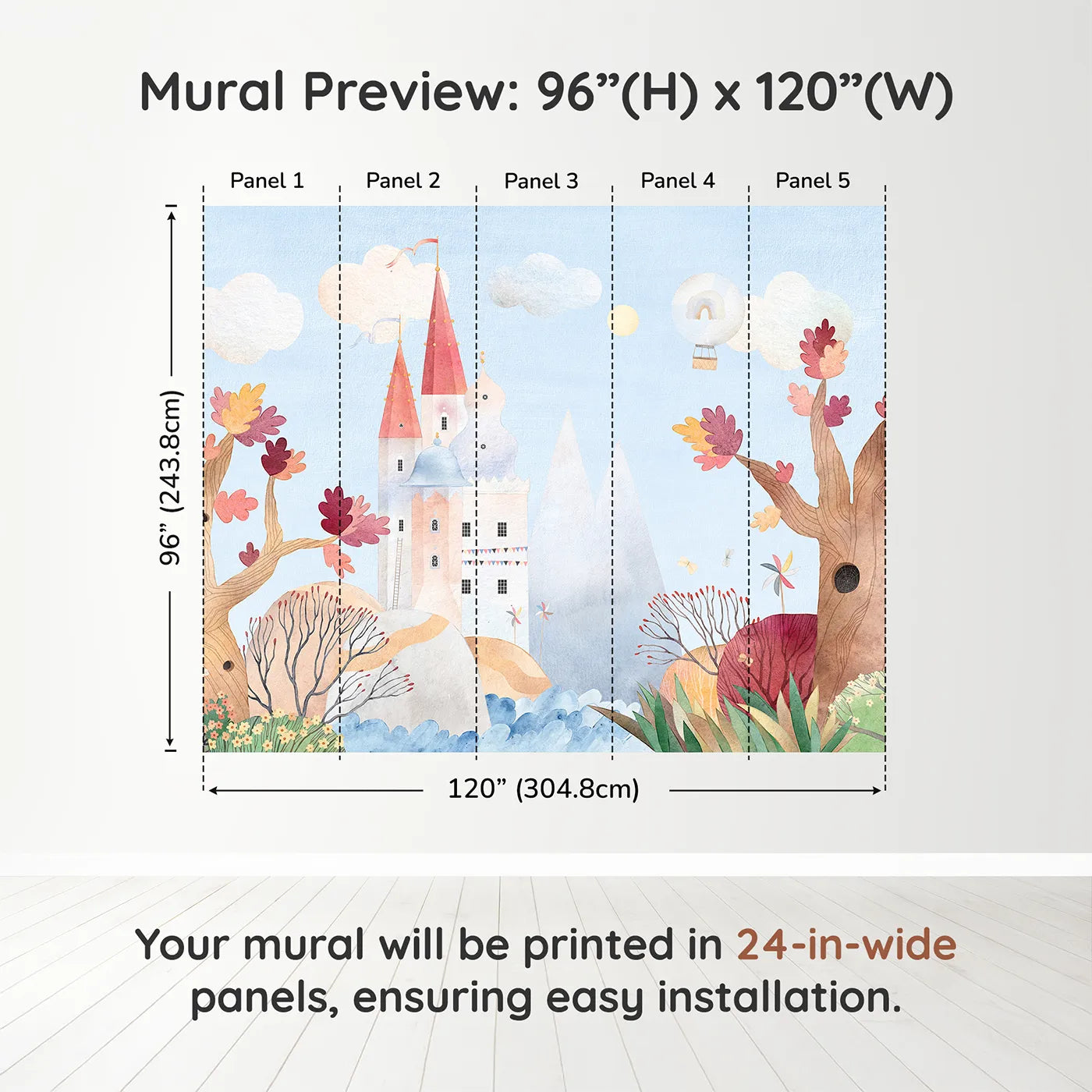 Mural Preview: 96”(H) x 120”(W)

Panel 1
Panel 2
Panel 3
Panel 4
Panel 5

96” (243.8cm)

120” (304.8cm)

Your mural will be printed in 24-in-wide panels, ensuring easy installation.